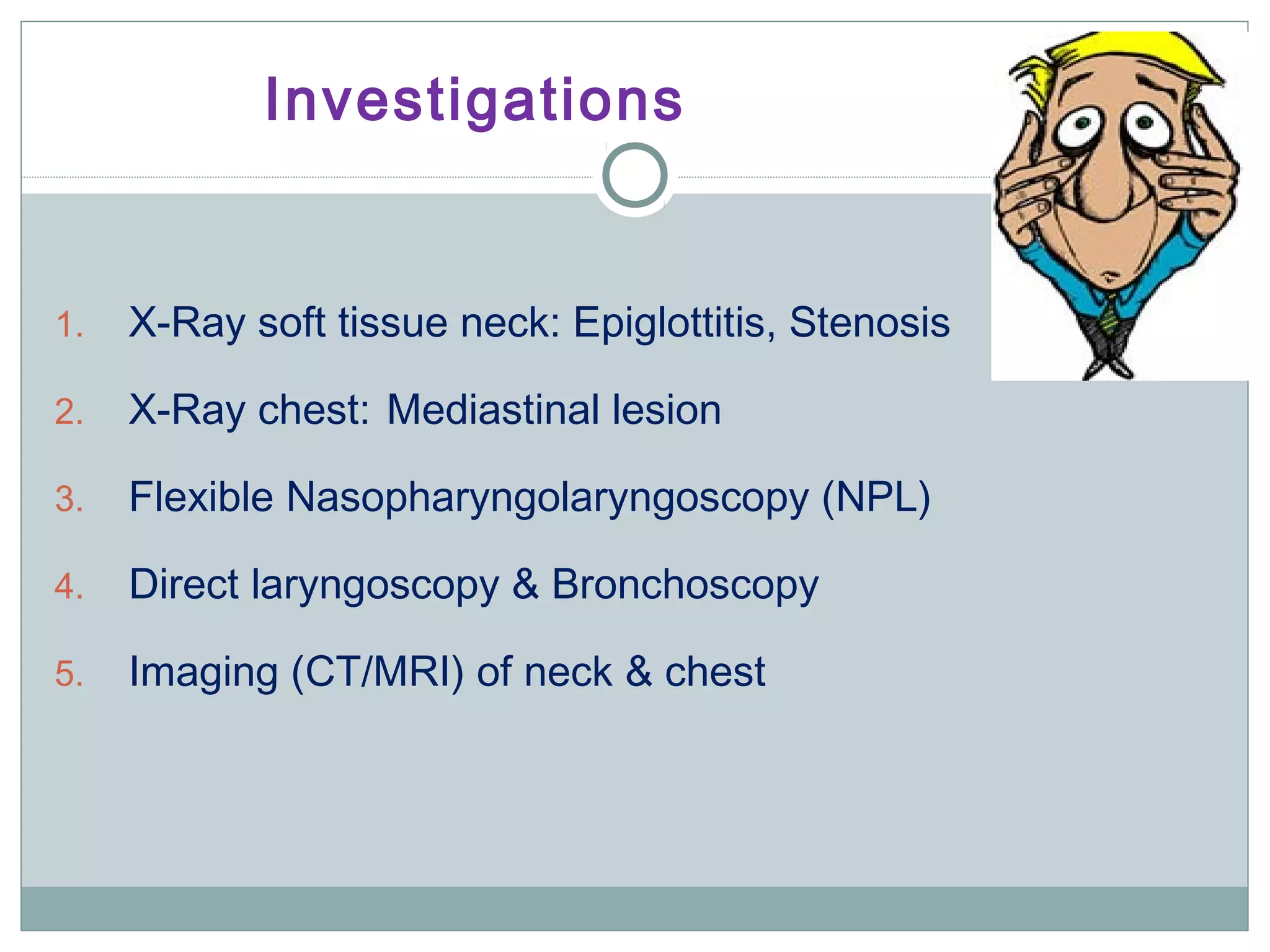 Investigations

1. X-Ray soft tissue neck: Epiglottitis, Stenosis
2. X-Ray chest: Mediastinal lesion
3. Flexible Nasopharyngolaryngoscopy (NPL)
4. Direct laryngoscopy & Bronchoscopy
5. Imaging (CT/MRI) of neck & chest